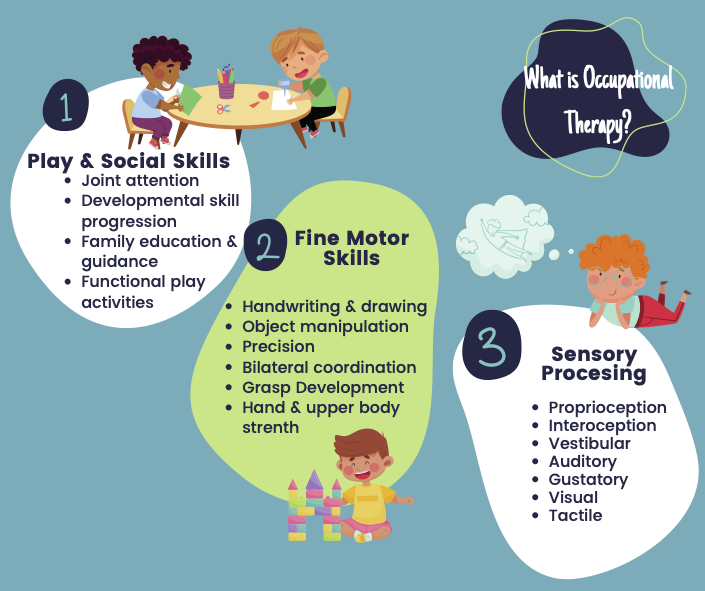 What is Occupational Therapy?

1

Play & Social Skills

- Joint attention
- Developmental skill progression
- Family education & guidance
- Functional play activities

2

Fine Motor Skills

- Handwriting & drawing
- Object manipulation
- Precision
- Bilateral coordination
- Grasp Development
- Hand & upper body strenth

3

Sensory Procesing

- Proprioception
- Interoception
- Vestibular
- Auditory
- Gustatory
- Visual
- Tactile